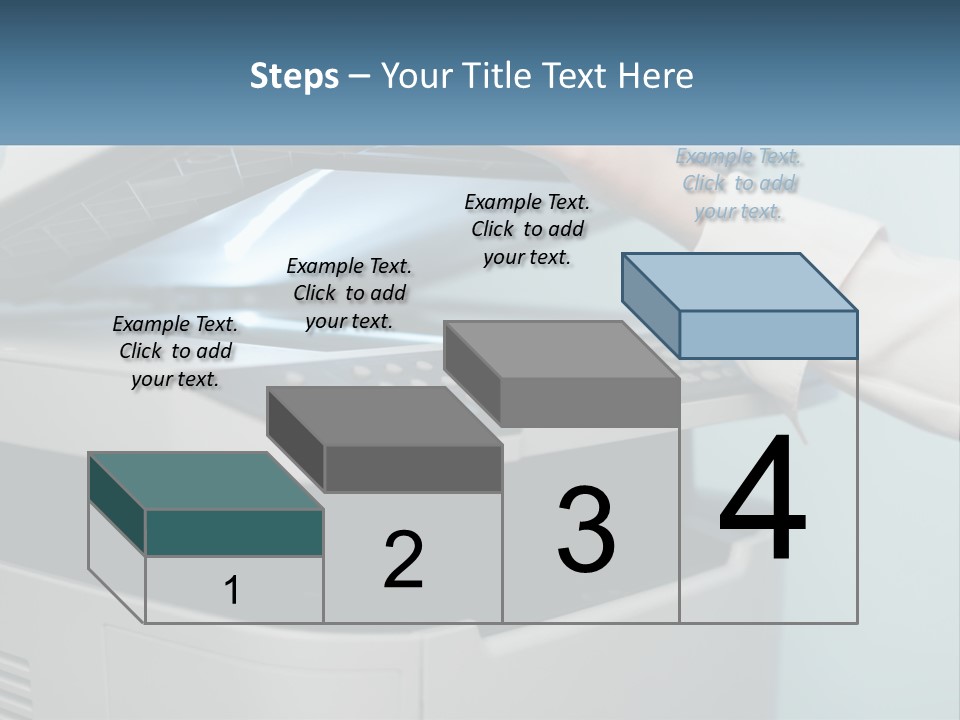 Steps – Your Title Text Here

Example Text. Click to add your text.

Example Text. Click to add your text.

Example Text. Click to add your text.

Example Text. Click to add your text.

1

2

3

4